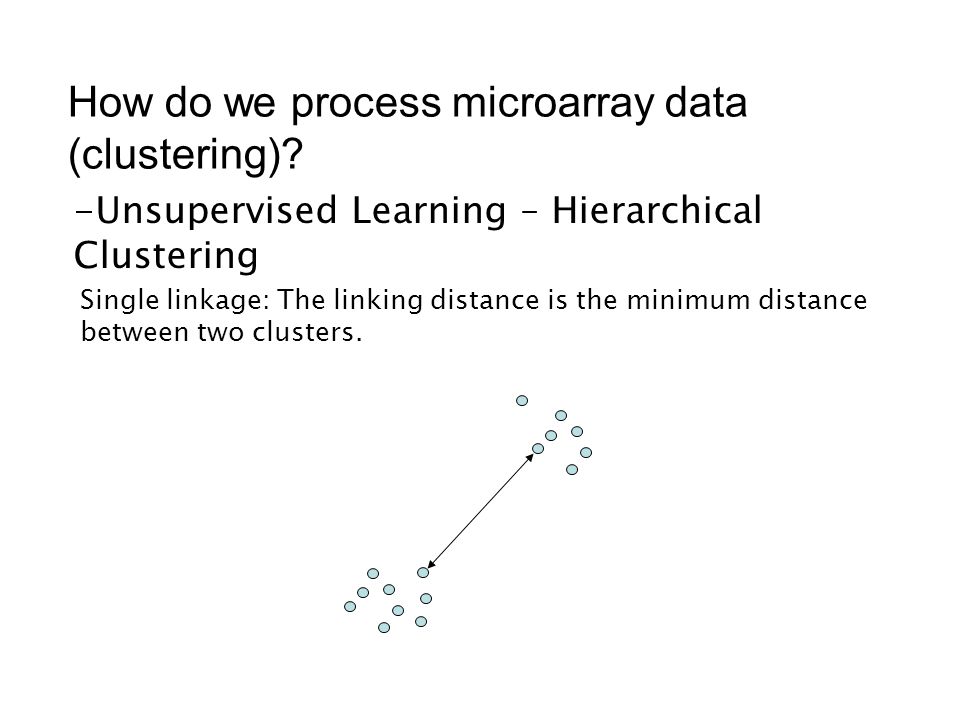 How do we process microarray data (clustering)?

-Unsupervised Learning – Hierarchical Clustering

Single linkage: The linking distance is the minimum distance between two clusters.